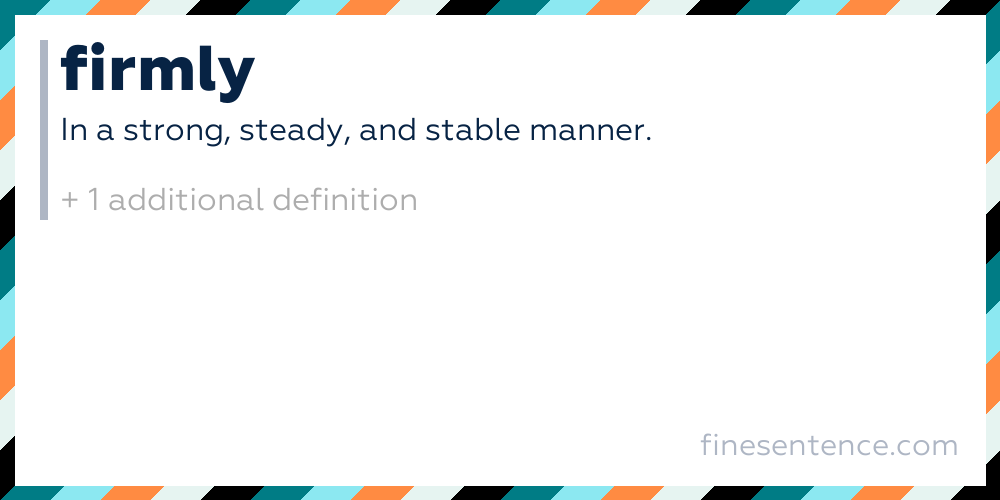 firmly

In a strong, steady, and stable manner.

+ 1 additional definition

finesentence.com